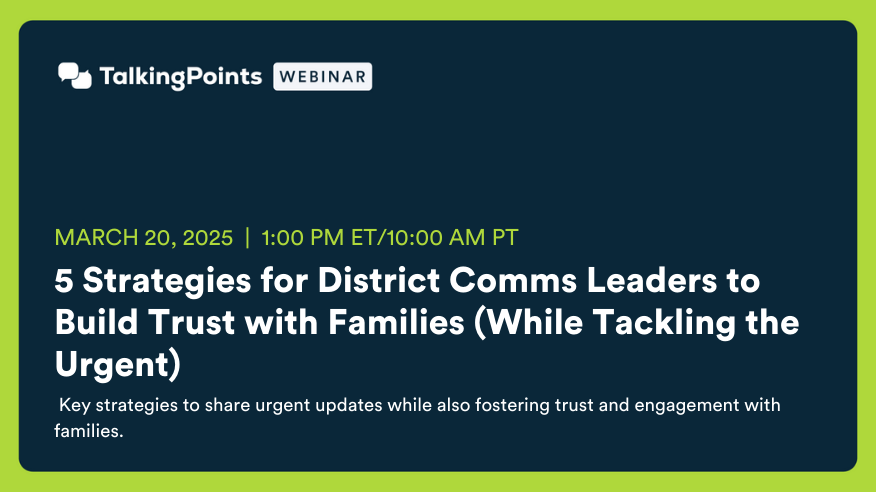 TalkingPoints WEBINAR

MARCH 20, 2025 | 1:00 PM ET/10:00 AM PT

5 Strategies for District Comms Leaders to Build Trust with Families (While Tackling the Urgent)

Key strategies to share urgent updates while also fostering trust and engagement with families.